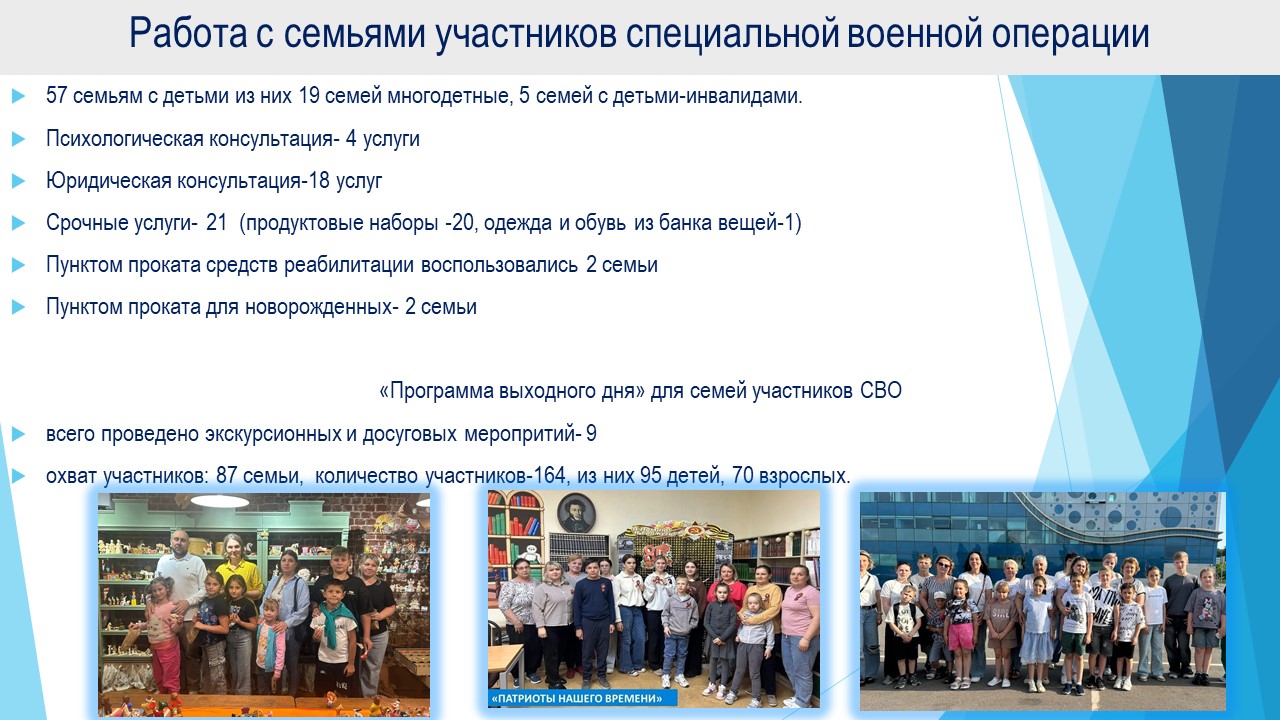 Работа с семьями участников специальной военной операции

57 семьям с детьми из них 19 семей многодетные, 5 семей с детьми-инвалидами.

Психологическая консультация- 4 услуги

Юридическая консультация-18 услуг

Срочные услуги- 21 (продуктовые наборы -20, одежда и обувь из банка вещей-1)

Пунктом проката средств реабилитации воспользовались 2 семьи

Пунктом проката для новорожденных- 2 семьи

«Программа выходного дня» для семей участников СВО

всего проведено экскурсионных и досуговых меропритий- 9

охват участников: 87 семьи, количество участников-164, из них 95 детей, 70 взрослых.

«ПАТРИОТЫ НАШЕГО ВРЕМЕНИ»